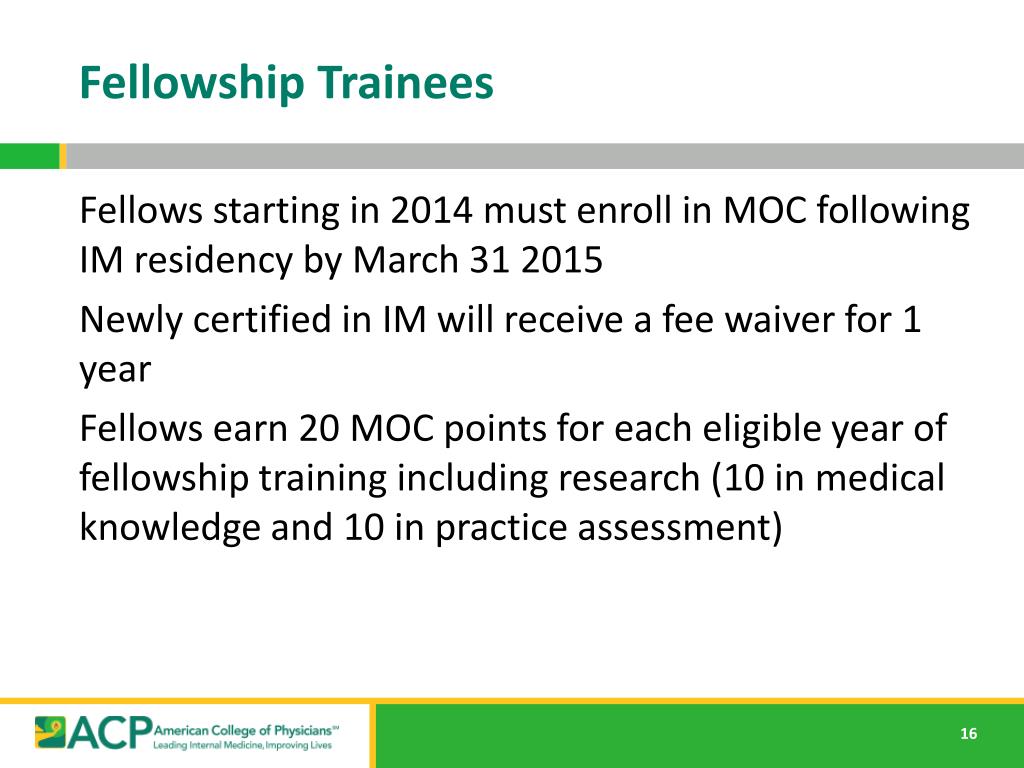 Fellowship Trainees

Fellows starting in 2014 must enroll in MOC following IM residency by March 31 2015

Newly certified in IM will receive a fee waiver for 1 year

Fellows earn 20 MOC points for each eligible year of fellowship training including research (10 in medical knowledge and 10 in practice assessment)

ACP American College of Physicians℠
Leading Internal Medicine, Improving Lives

16